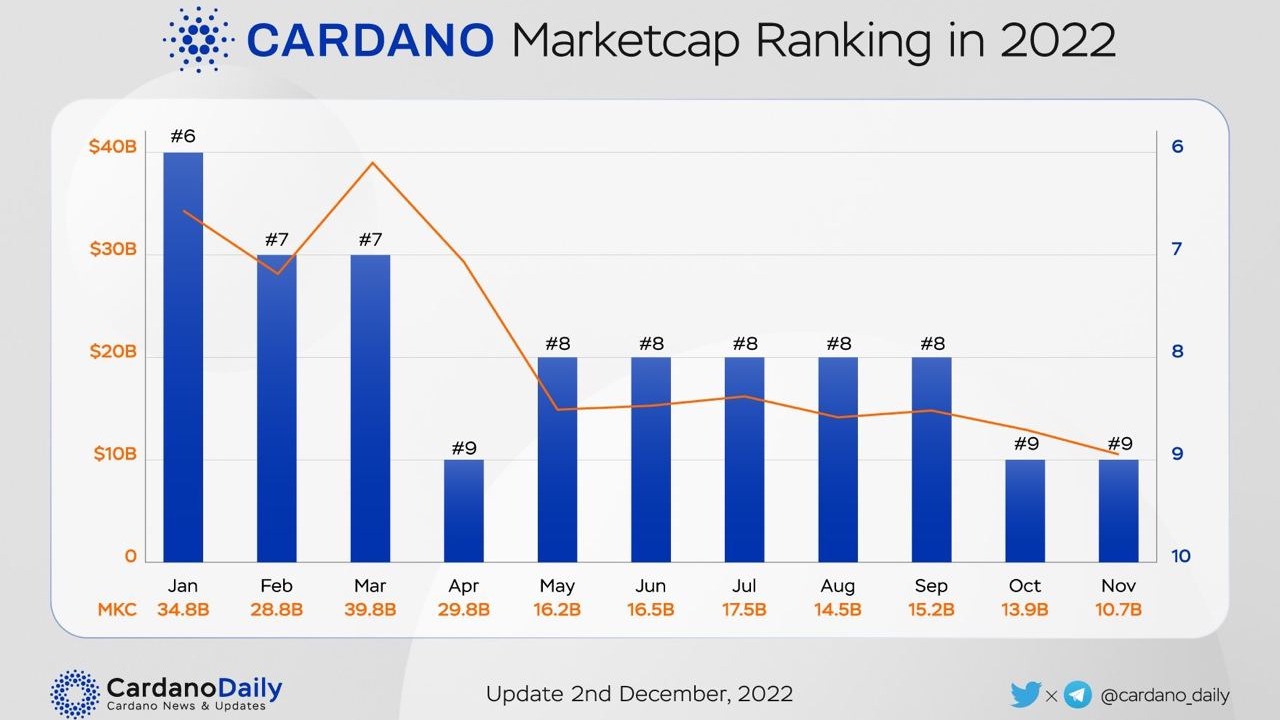 CARDANO Marketcap Ranking in 2022

$40B
$30B
$20B
$10B
0

6
7
8
9
10

#6
#7
#7
#9
#8
#8
#8
#8
#8
#9
#9

| | Jan | Feb | Mar | Apr | May | Jun | Jul | Aug | Sep | Oct | Nov |
|---|---|---|---|---|---|---|---|---|---|---|---|
| MKC | 34.8B | 28.8B | 39.8B | 29.8B | 16.2B | 16.5B | 17.5B | 14.5B | 15.2B | 13.9B | 10.7B |

CardanoDaily
Cardano News & Updates

Update 2nd December, 2022

× @cardano_daily